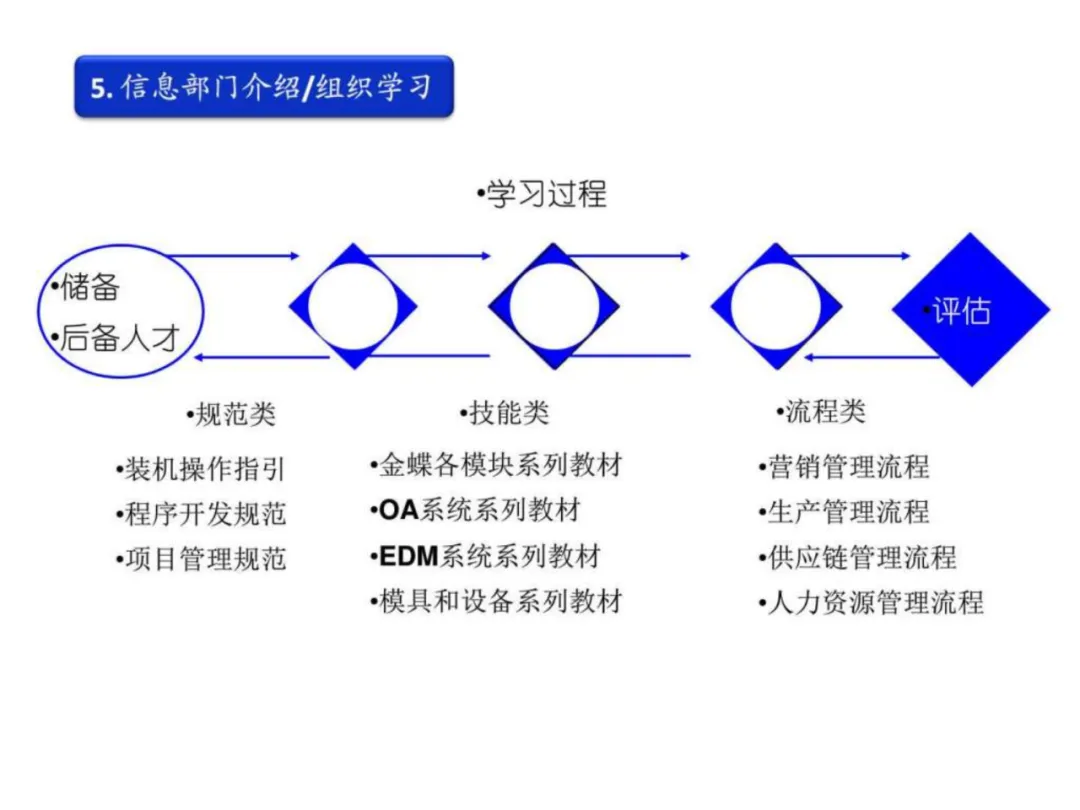 5. 信息部门介绍/组织学习

•学习过程

•储备
•后备人才

•评估

•规范类
•装机操作指引
•程序开发规范
•项目管理规范

•技能类
•金蝶各模块系列教材
•OA系统系列教材
•EDM系统系列教材
•模具和设备系列教材

•流程类
•营销管理流程
•生产管理流程
•供应链管理流程
•人力资源管理流程